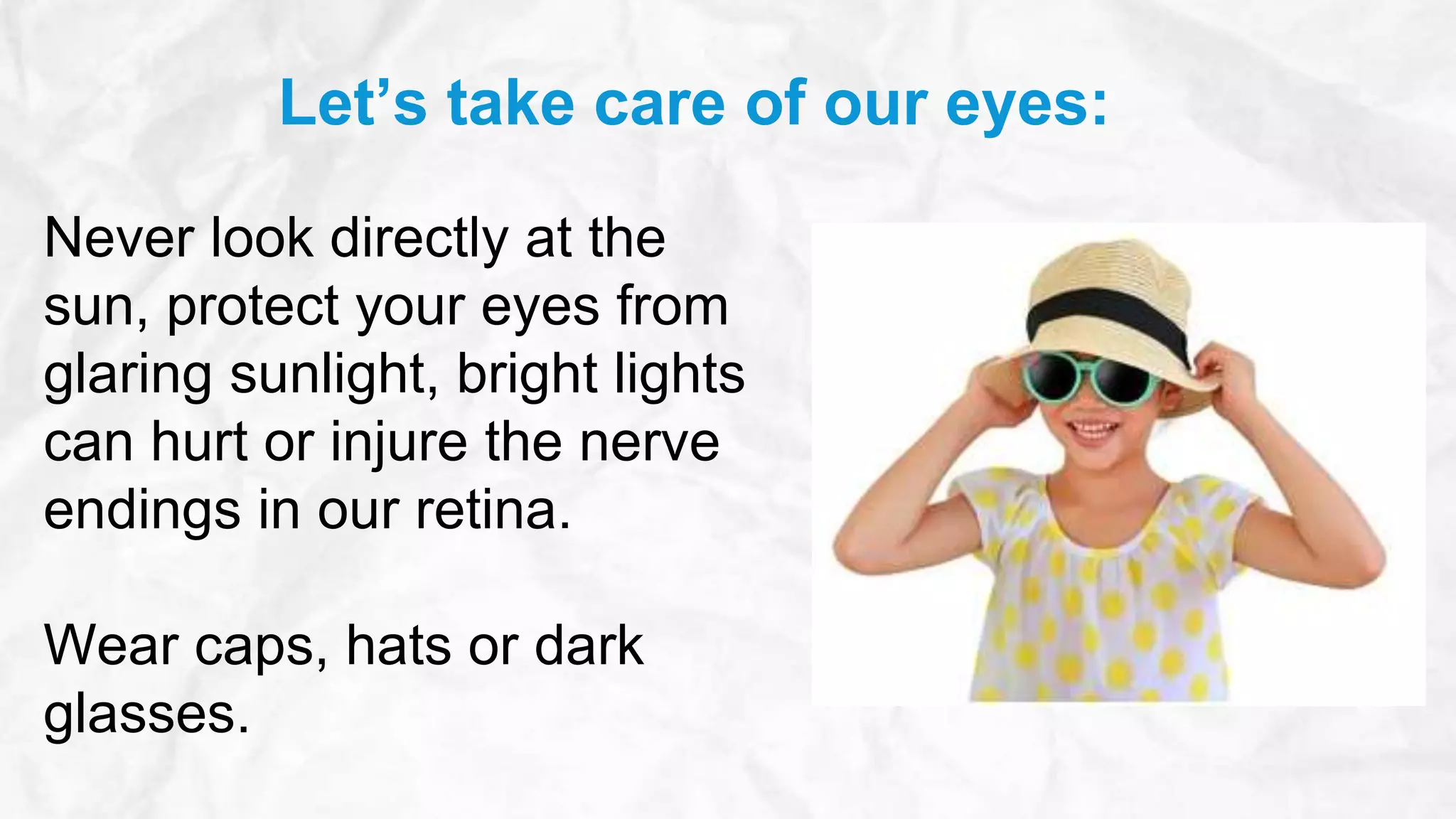 Let’s take care of our eyes:

Never look directly at the sun, protect your eyes from glaring sunlight, bright lights can hurt or injure the nerve endings in our retina.

Wear caps, hats or dark glasses.